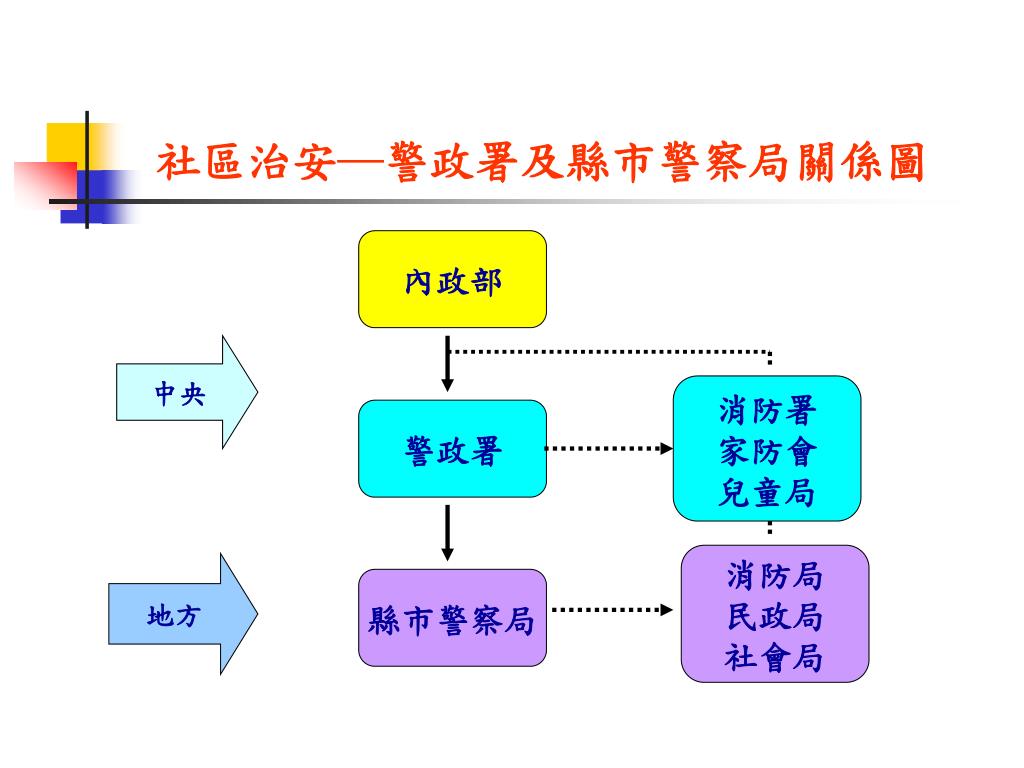 社區治安—警政署及縣市警察局關係圖

內政部

中央

警政署

消防署
家防會
兒童局

地方

縣市警察局

消防局
民政局
社會局